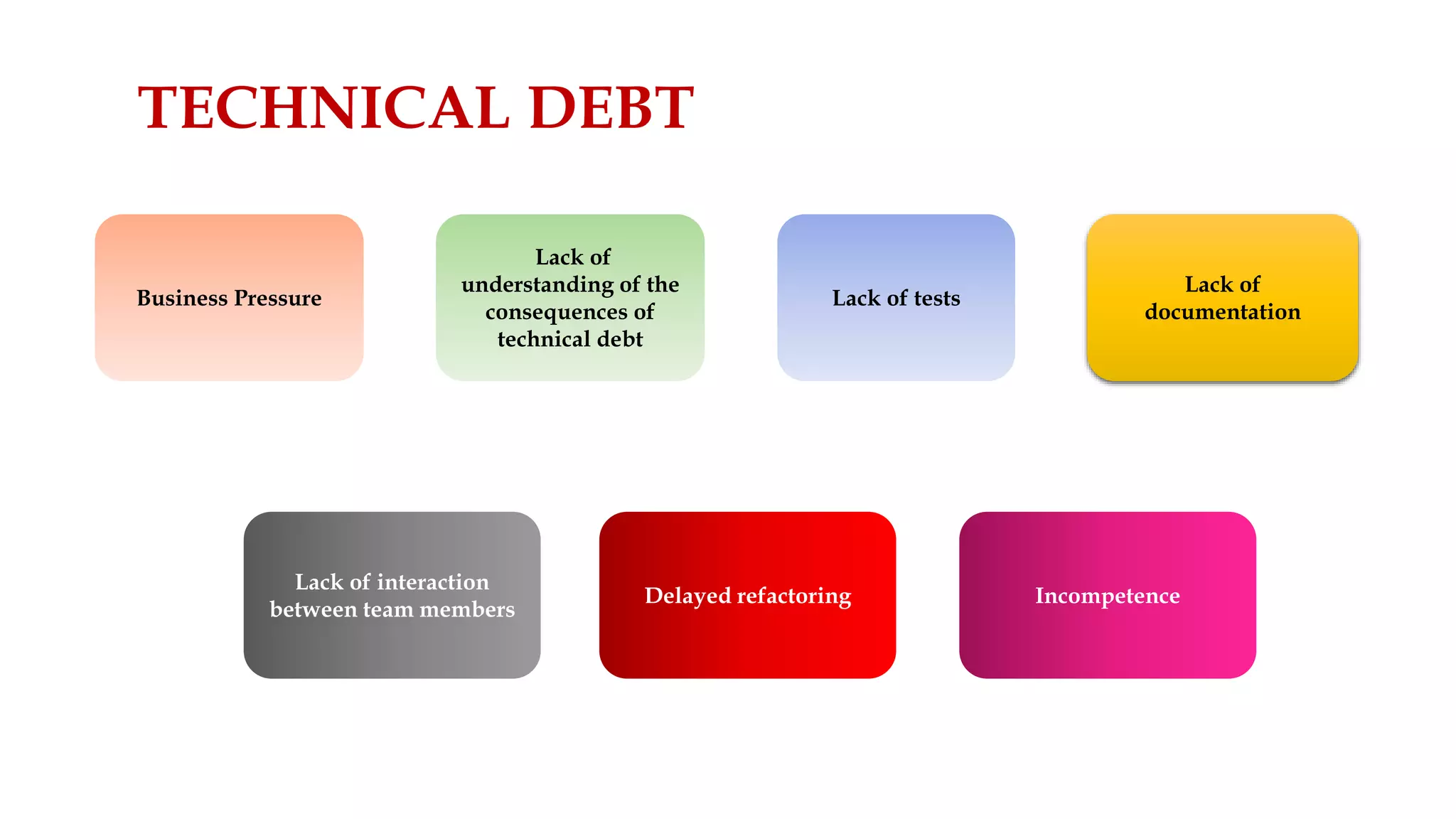 TECHNICAL DEBT

Business Pressure

Lack of understanding of the consequences of technical debt

Lack of tests

Lack of documentation

Lack of interaction between team members

Delayed refactoring

Incompetence